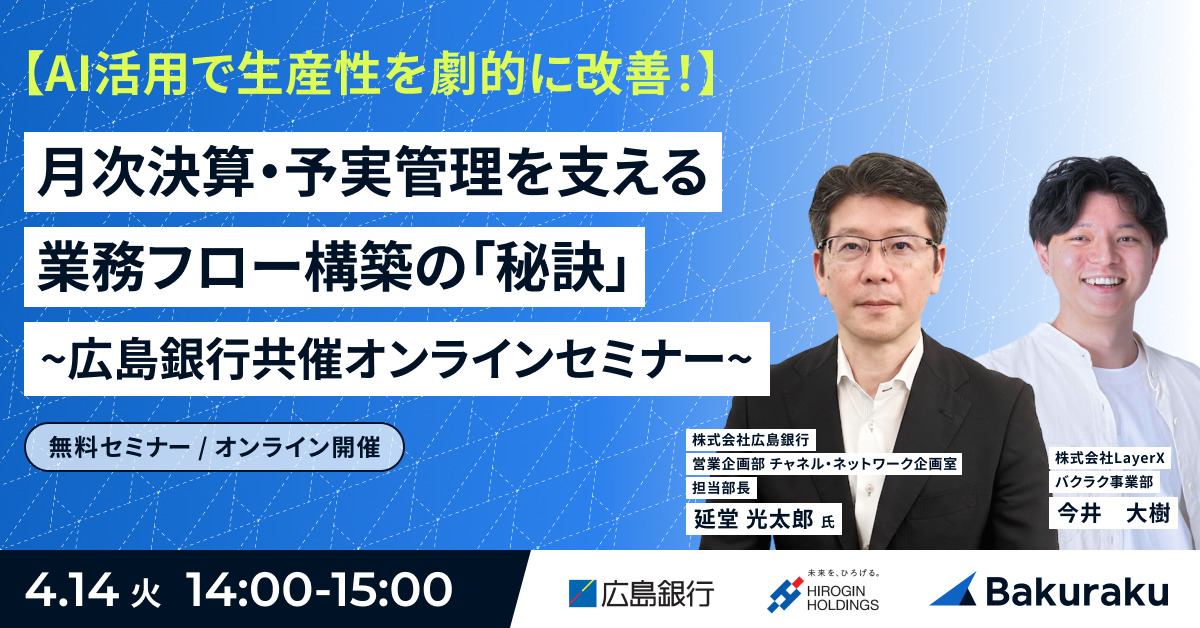 【AI活用で生産性を劇的に改善!】

月次決算・予実管理を支える

業務フロー構築の「秘訣」

~広島銀行共催オンラインセミナー~

無料セミナー / オンライン開催

株式会社広島銀行
営業企画部 チャネル・ネットワーク企画室
担当部長
延堂 光太郎 氏

株式会社LayerX
バクラク事業部
今井 大樹

4.14 火 14:00-15:00

広島銀行

未来を、ひろげる。
HIROGIN HOLDINGS

Bakuraku